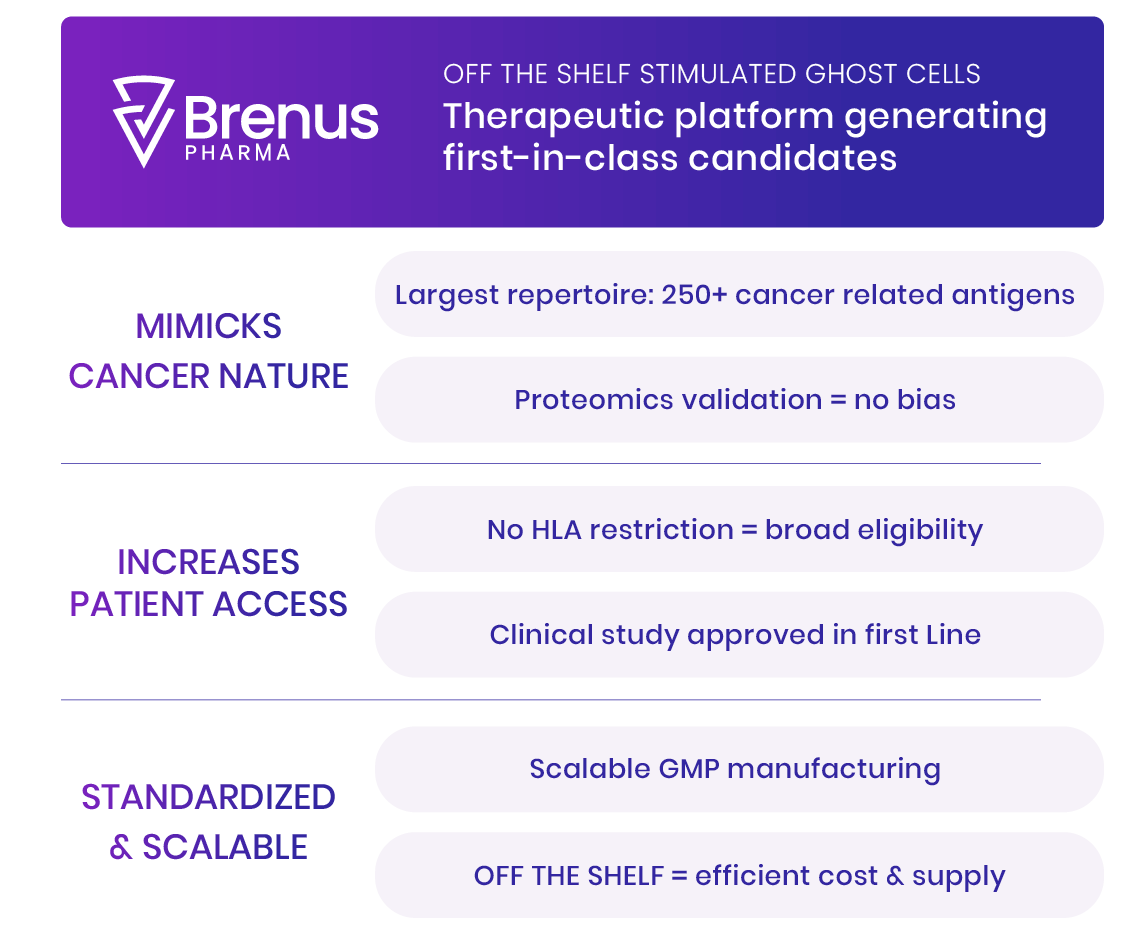 Brenus
PHARMA

OFF THE SHELF STIMULATED GHOST CELLS
Therapeutic platform generating first-in-class candidates

MIMICKS CANCER NATURE

Largest repertoire: 250+ cancer related antigens

Proteomics validation = no bias

INCREASES PATIENT ACCESS

No HLA restriction = broad eligibility

Clinical study approved in first Line

STANDARDIZED & SCALABLE

Scalable GMP manufacturing

OFF THE SHELF = efficient cost & supply